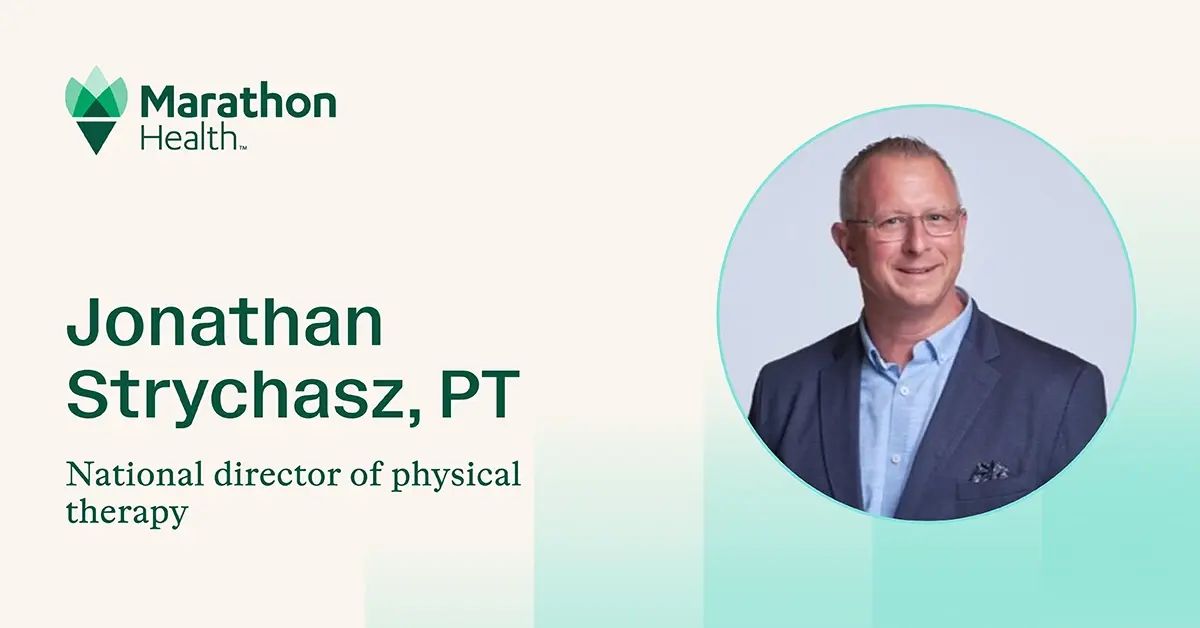 Marathon Health™

Jonathan Strychasz, PT

National director of physical therapy